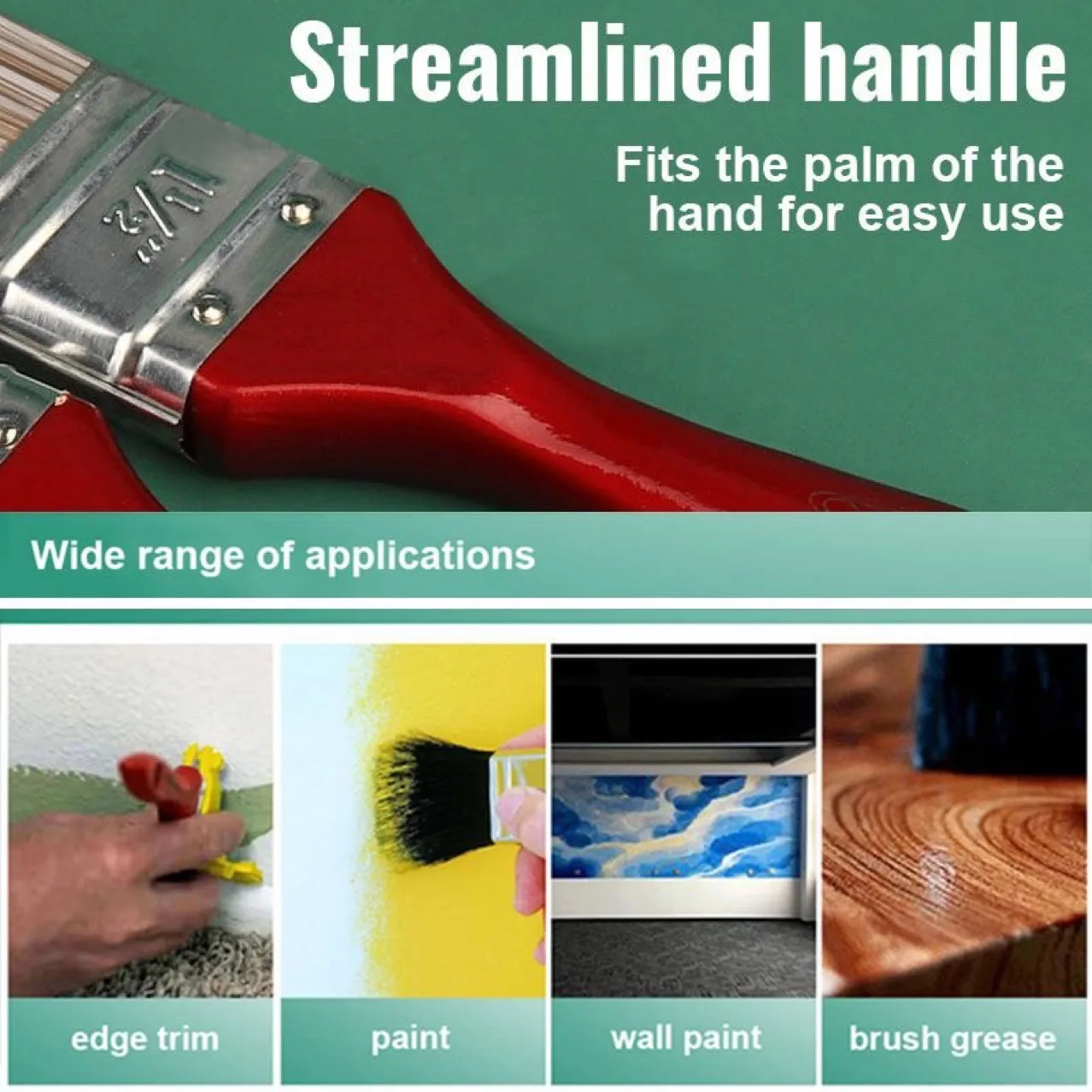 Streamlined handle

Fits the palm of the hand for easy use

1½"

Wide range of applications

edge trim

paint

wall paint

brush grease